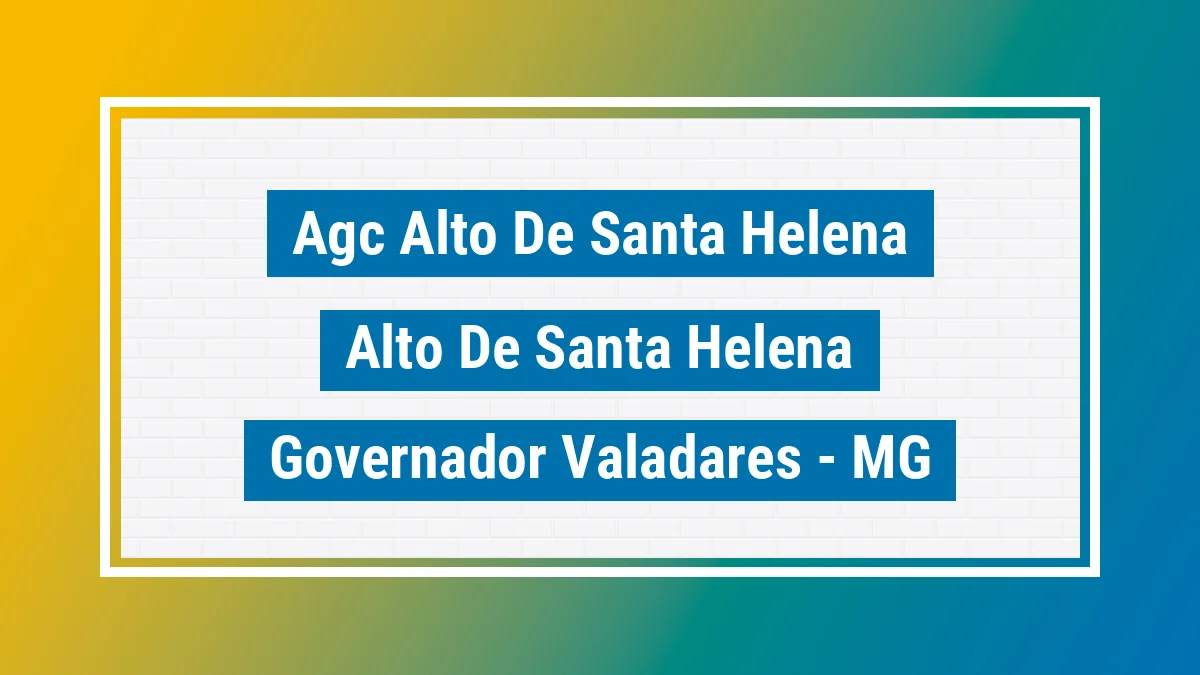 Agc Alto De Santa Helena

Alto De Santa Helena

Governador Valadares - MG